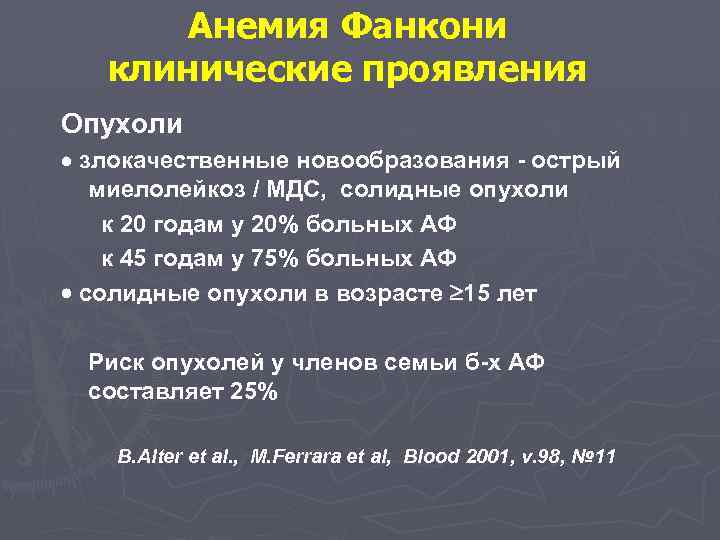 Анемия Фанкони
клинические проявления

Опухоли

• злокачественные новообразования - острый миелолейкоз / МДС, солидные опухоли

к 20 годам у 20% больных АФ

к 45 годам у 75% больных АФ

• солидные опухоли в возрасте ≥15 лет

Риск опухолей у членов семьи б-х АФ составляет 25%

B.Alter et al., M.Ferrara et al, Blood 2001, v.98, №11